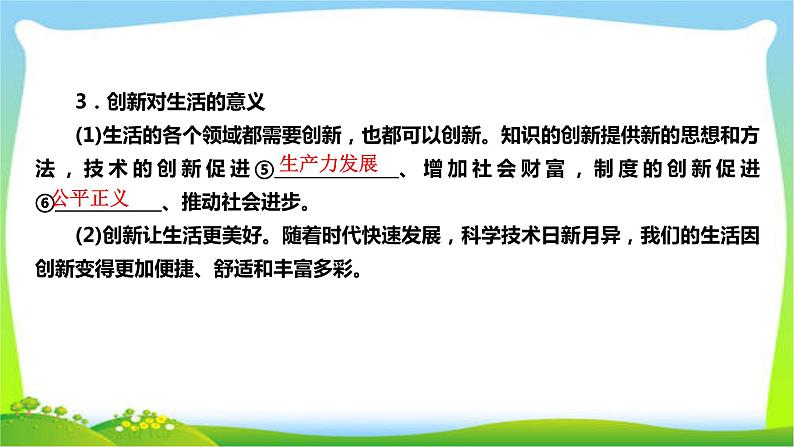 3．创新对生活的意义

(1)生活的各个领域都需要创新，也都可以创新。知识的创新提供新的思想和方法，技术的创新促进⑤生产力发展、增加社会财富，制度的创新促进⑥公平正义、推动社会进步。

(2)创新让生活更美好。随着时代快速发展，科学技术日新月异，我们的生活因创新变得更加便捷、舒适和丰富多彩。